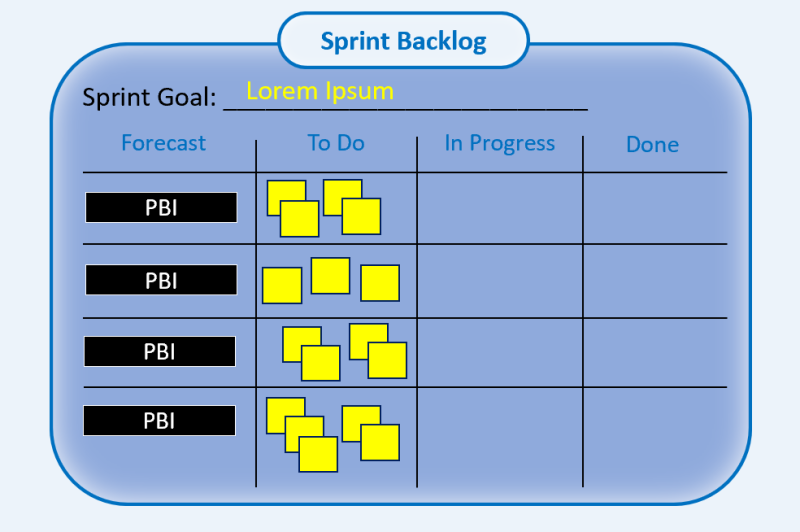 Sprint Backlog

Sprint Goal: Lorem Ipsum

| Forecast | To Do | In Progress | Done |
|---|---|---|---|
| PBI | | | |
| PBI | | | |
| PBI | | | |
| PBI | | | |